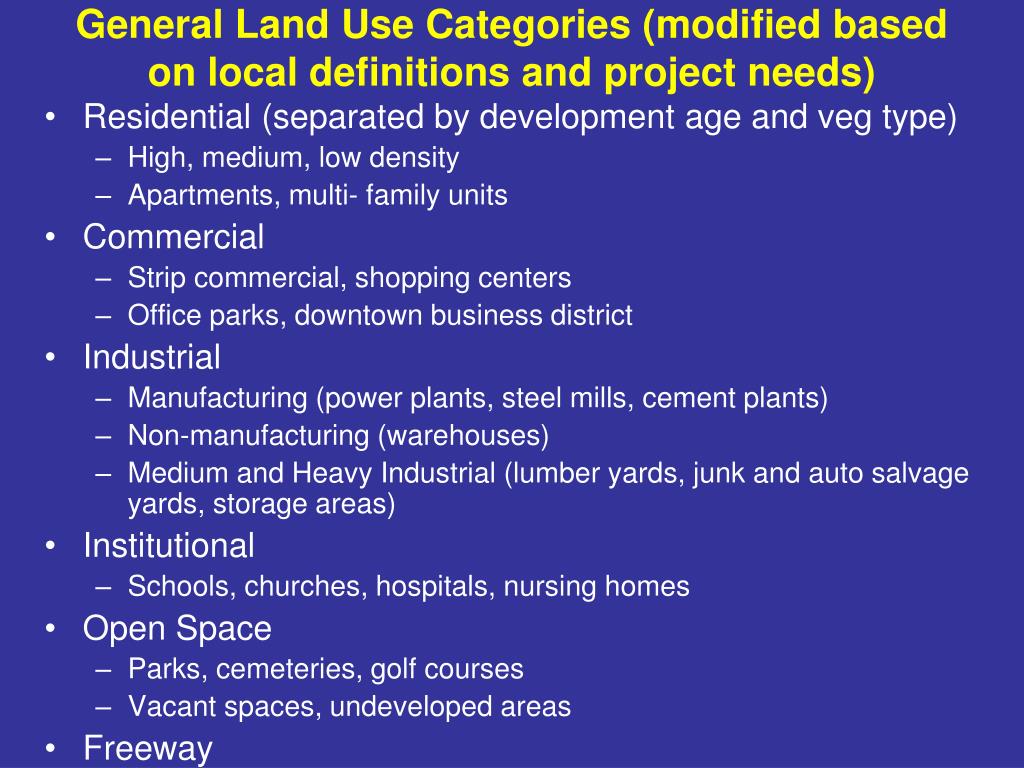 General Land Use Categories (modified based on local definitions and project needs)

• Residential (separated by development age and veg type)
– High, medium, low density
– Apartments, multi- family units
• Commercial
– Strip commercial, shopping centers
– Office parks, downtown business district
• Industrial
– Manufacturing (power plants, steel mills, cement plants)
– Non-manufacturing (warehouses)
– Medium and Heavy Industrial (lumber yards, junk and auto salvage yards, storage areas)
• Institutional
– Schools, churches, hospitals, nursing homes
• Open Space
– Parks, cemeteries, golf courses
– Vacant spaces, undeveloped areas
• Freeway